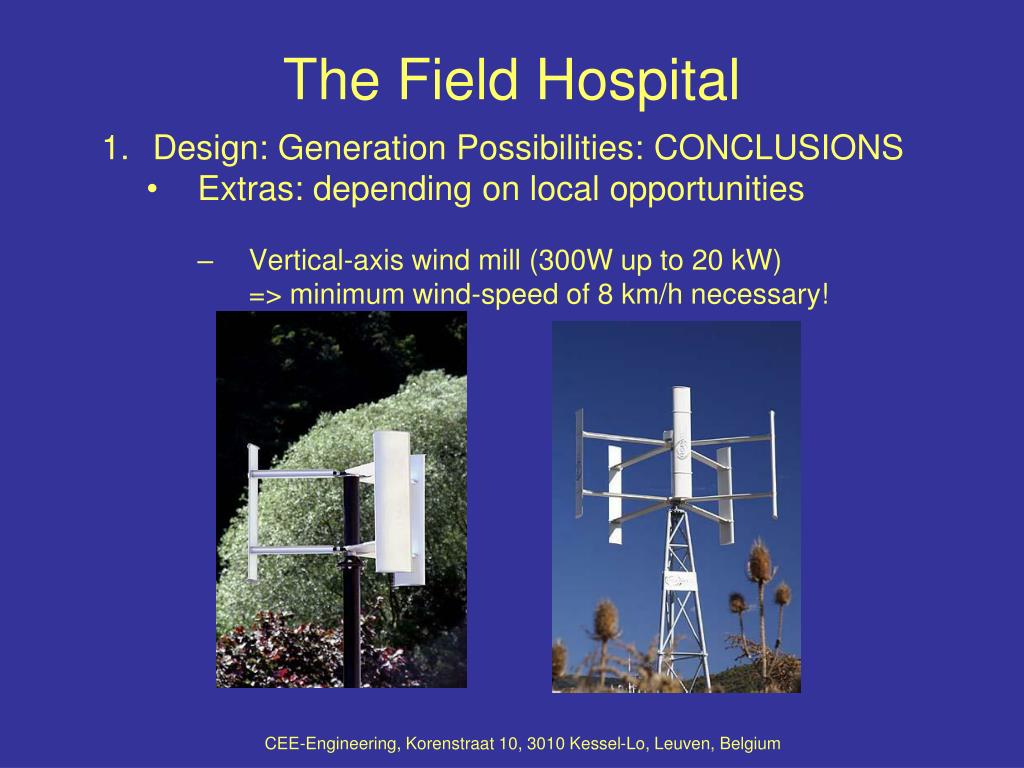 The Field Hospital

1. Design: Generation Possibilities: CONCLUSIONS

• Extras: depending on local opportunities

– Vertical-axis wind mill (300W up to 20 kW) => minimum wind-speed of 8 km/h necessary!

CEE-Engineering, Korenstraat 10, 3010 Kessel-Lo, Leuven, Belgium